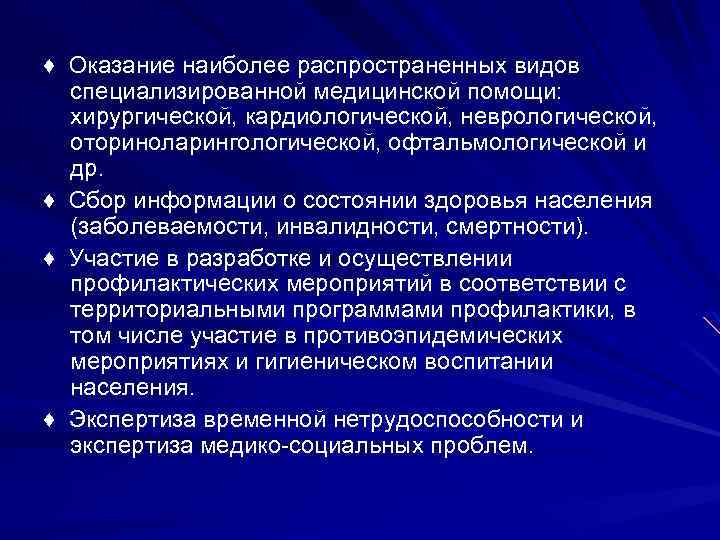 ♦ Оказание наиболее распространенных видов специализированной медицинской помощи: хирургической, кардиологической, неврологической, оториноларингологической, офтальмологической и др.

♦ Сбор информации о состоянии здоровья населения (заболеваемости, инвалидности, смертности).

♦ Участие в разработке и осуществлении профилактических мероприятий в соответствии с территориальными программами профилактики, в том числе участие в противоэпидемических мероприятиях и гигиеническом воспитании населения.

♦ Экспертиза временной нетрудоспособности и экспертиза медико-социальных проблем.